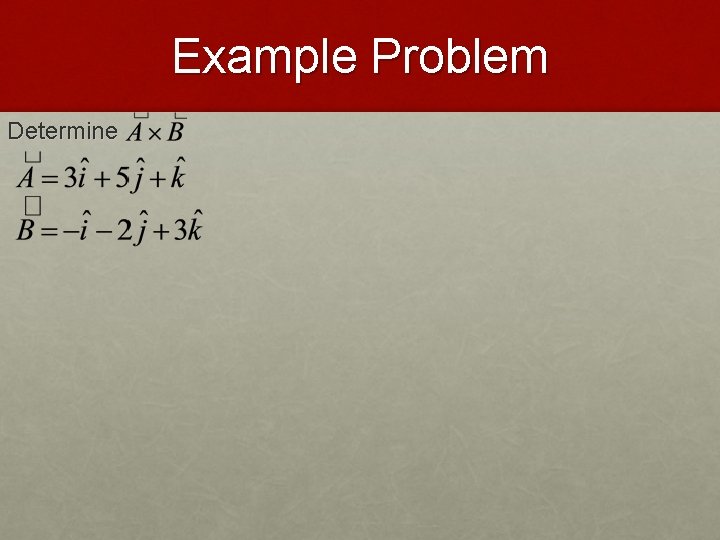 Example Problem

Determine $\vec{A} \times \vec{B}$

$\vec{A} = 3\hat{i} + 5\hat{j} + \hat{k}$

$\vec{B} = -\hat{i} - 2\hat{j} + 3\hat{k}$